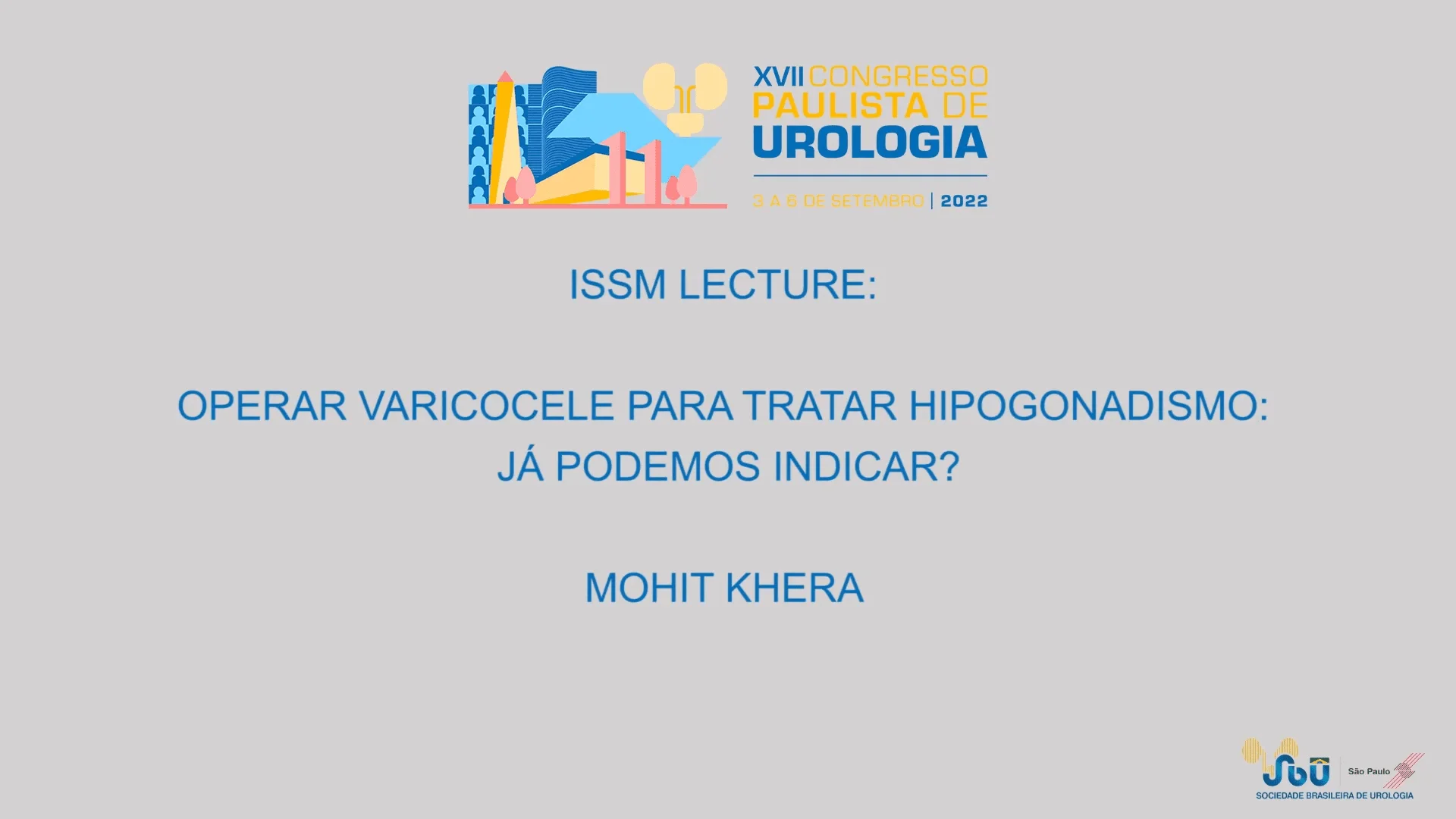 XVII CONGRESSO PAULISTA DE UROLOGIA

3 A 6 DE SETEMBRO | 2022

ISSM LECTURE:

OPERAR VARICOCELE PARA TRATAR HIPOGONADISMO: JÁ PODEMOS INDICAR?

MOHIT KHERA

SBU São Paulo
SOCIEDADE BRASILEIRA DE UROLOGIA